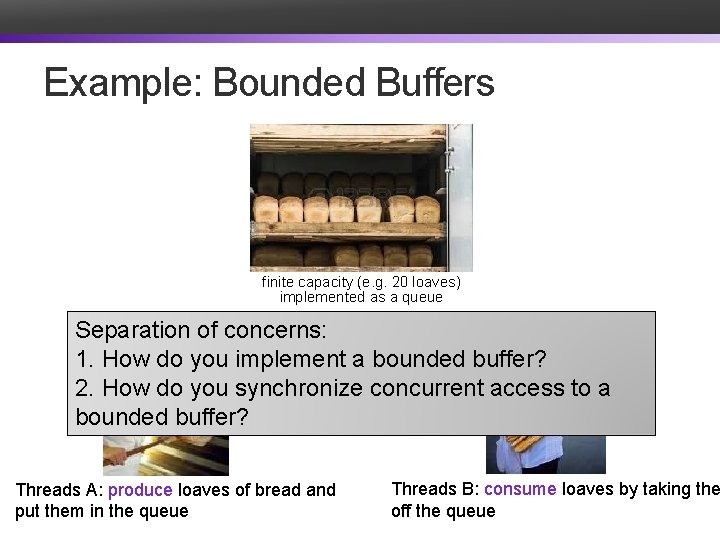 Example: Bounded Buffers

finite capacity (e.g. 20 loaves) implemented as a queue

Separation of concerns:
1. How do you implement a bounded buffer?
2. How do you synchronize concurrent access to a bounded buffer?

Threads A: produce loaves of bread and put them in the queue

Threads B: consume loaves by taking the off the queue